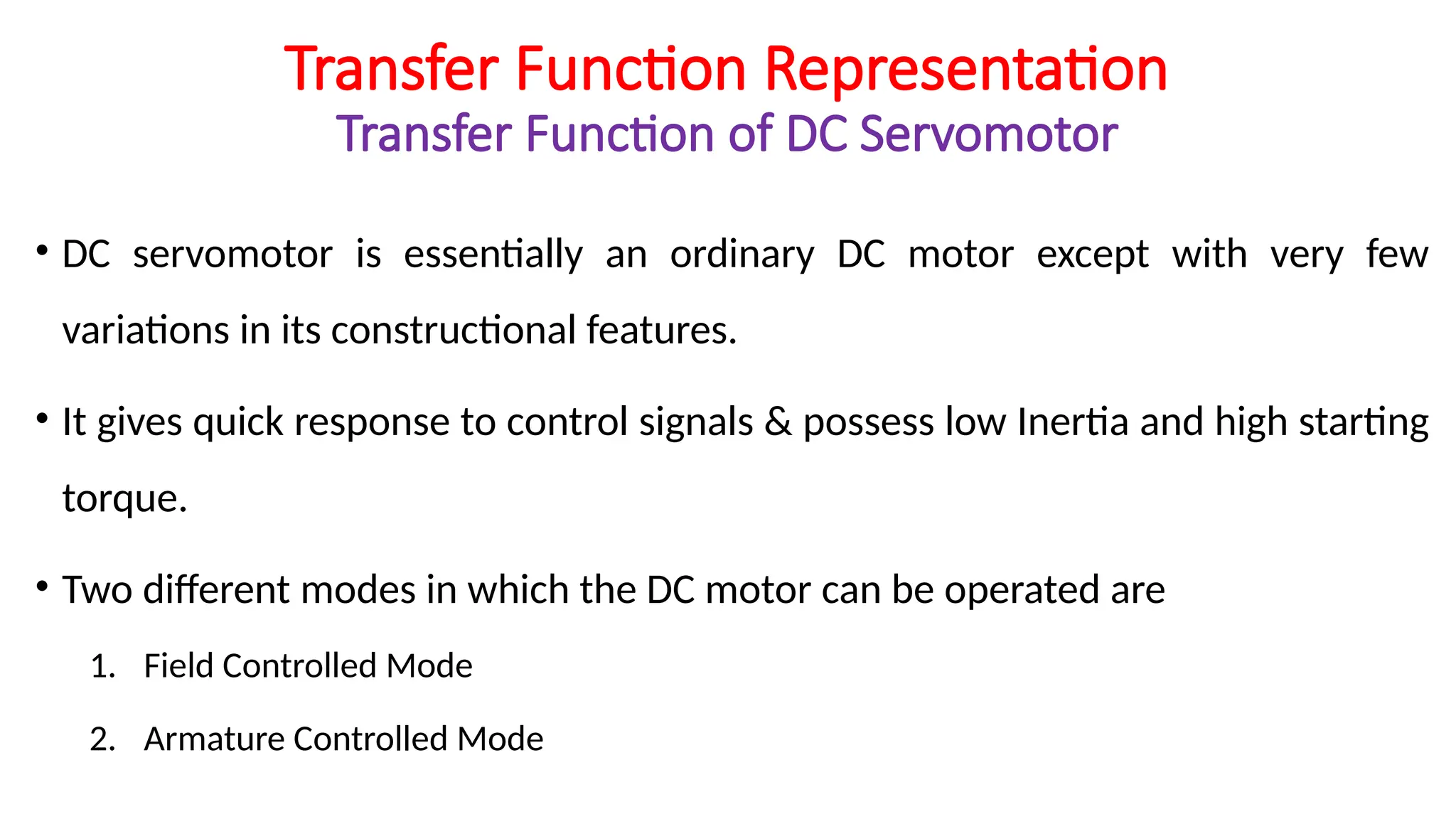 Transfer Function Representation
Transfer Function of DC Servomotor

• DC servomotor is essentially an ordinary DC motor except with very few variations in its constructional features.

• It gives quick response to control signals & possess low Inertia and high starting torque.

• Two different modes in which the DC motor can be operated are

1. Field Controlled Mode

2. Armature Controlled Mode